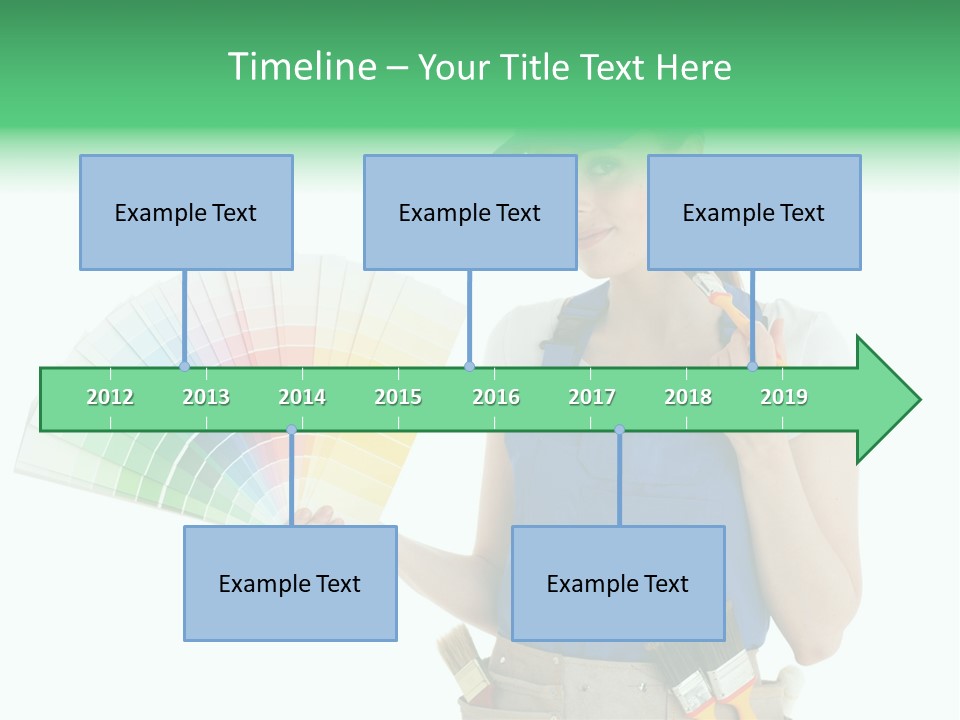 Timeline – Your Title Text Here

Example Text

Example Text

Example Text

2012 2013 2014 2015 2016 2017 2018 2019

Example Text

Example Text